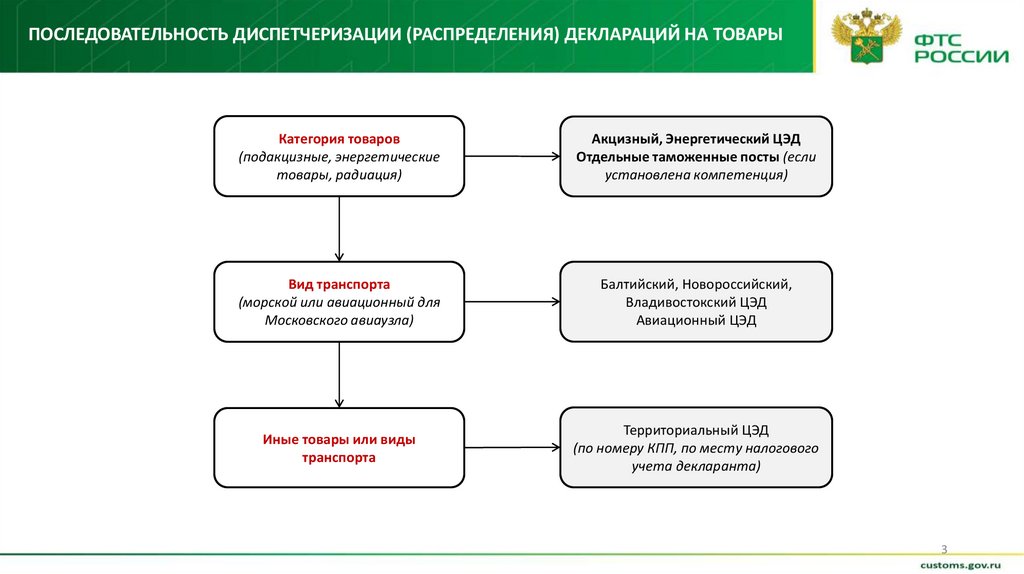 ПОСЛЕДОВАТЕЛЬНОСТЬ ДИСПЕТЧЕРИЗАЦИИ (РАСПРЕДЕЛЕНИЯ) ДЕКЛАРАЦИЙ НА ТОВАРЫ

ФТС РОССИИ

Категория товаров (подакцизные, энергетические товары, радиация)

Акцизный, Энергетический ЦЭД Отдельные таможенные посты (если установлена компетенция)

Вид транспорта (морской или авиационный для Московского авиаузла)

Балтийский, Новороссийский, Владивостокский ЦЭД Авиационный ЦЭД

Иные товары или виды транспорта

Территориальный ЦЭД (по номеру КПП, по месту налогового учета декларанта)

3

customs.gov.ru